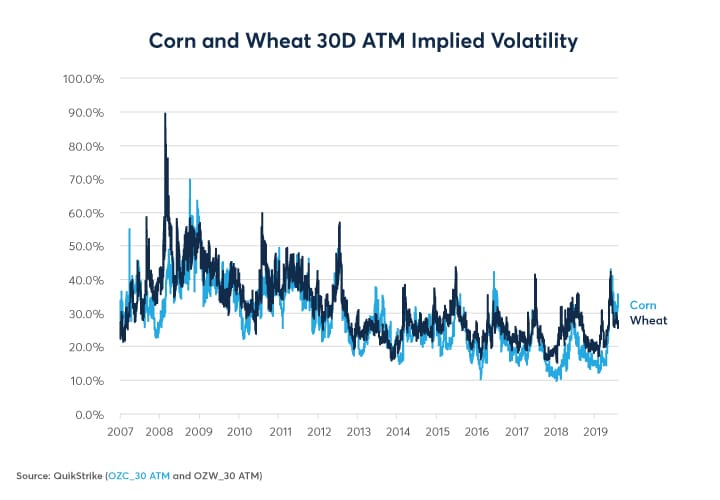 Corn and Wheat 30D ATM Implied Volatility

100.0%
90.0%
80.0%
70.0%
60.0%
50.0%
40.0%
30.0%
20.0%
10.0%
0.0%

2007 2008 2009 2010 2011 2012 2013 2014 2015 2016 2017 2018 2019

Corn
Wheat

Source: QuikStrike (OZC_30 ATM and OZW_30 ATM)